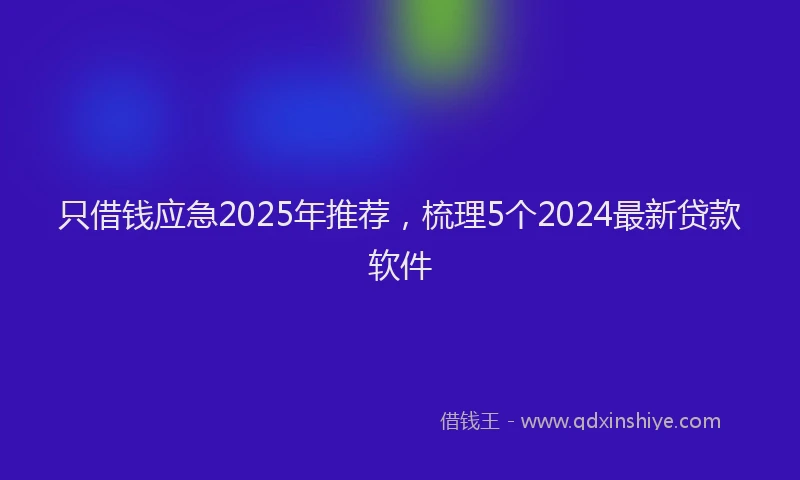 只借钱应急2025年推荐，梳理5个2024最新贷款软件

借钱王 - www.qdxinshiye.com